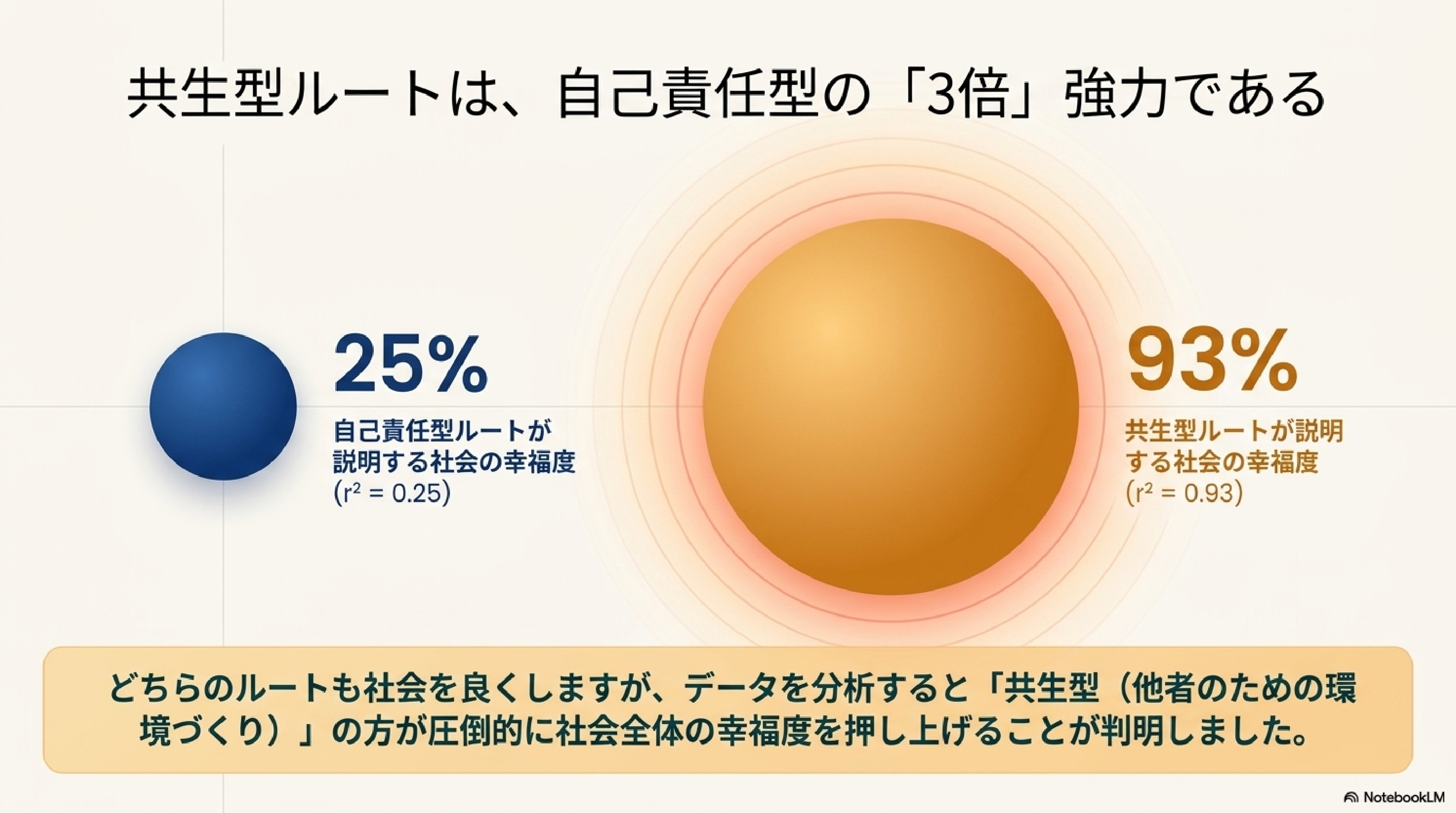 共生型ルートは、自己責任型の「3倍」強力である

25%

自己責任型ルートが説明する社会の幸福度 ($r^2 = 0.25$)

93%

共生型ルートが説明する社会の幸福度 ($r^2 = 0.93$)

どちらのルートも社会を良くしますが、データを分析すると「共生型（他者のための環境づくり）」の方が圧倒的に社会全体の幸福度を押し上げることが判明しました。

NotebookLM